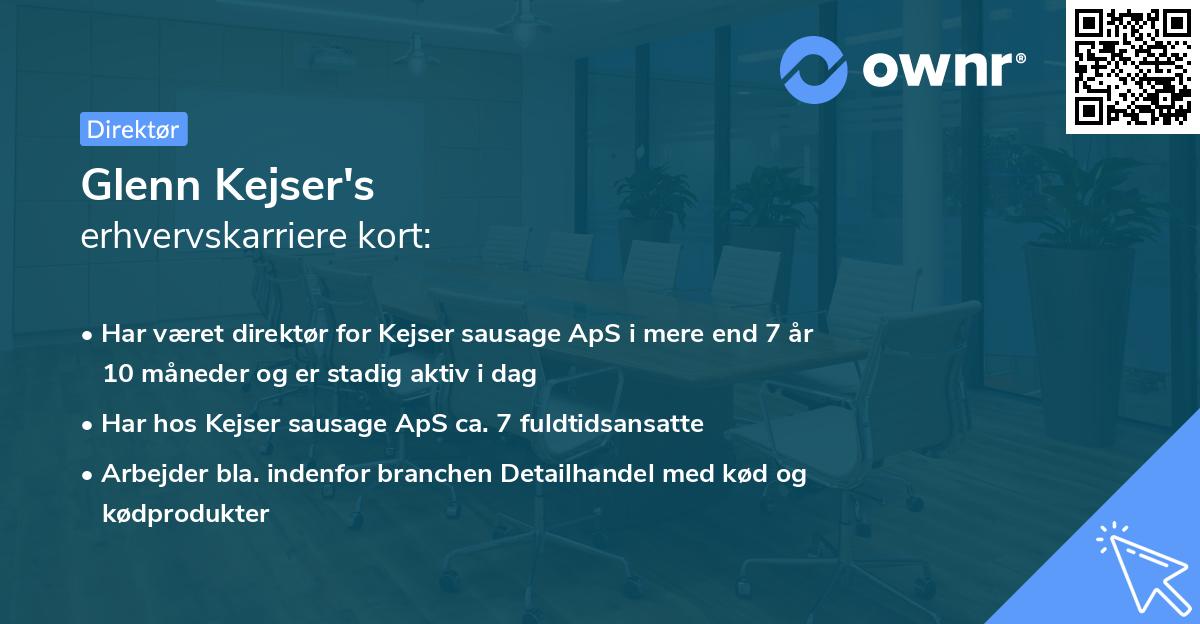 ownr®

Direktør

Glenn Kejser's
erhvervskarriere kort:

• Har været direktør for Kejser sausage ApS i mere end 7 år 10 måneder og er stadig aktiv i dag
• Har hos Kejser sausage ApS ca. 7 fuldtidsansatte
• Arbejder bla. indenfor branchen Detailhandel med kød og kødprodukter